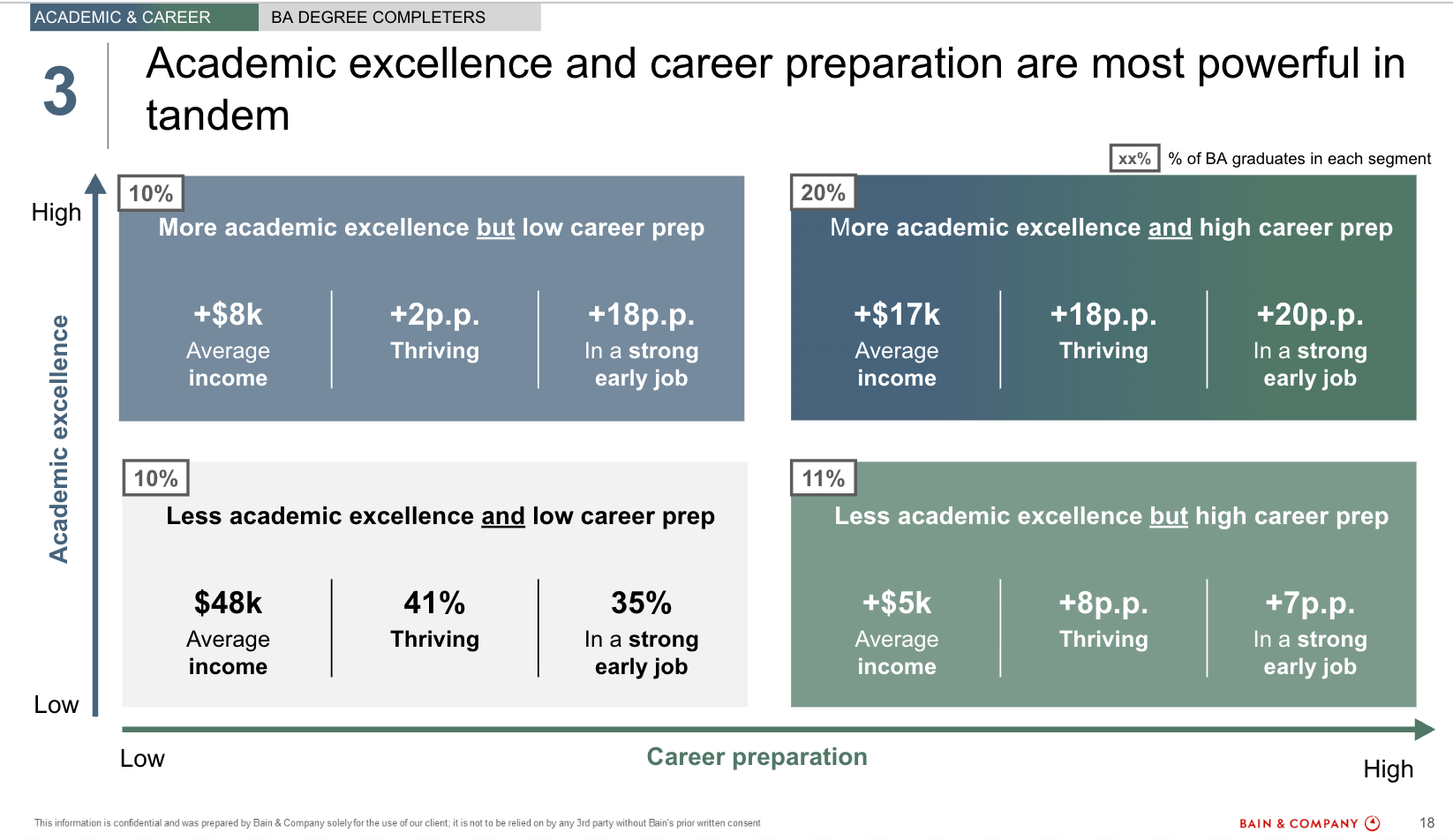 ACADEMIC & CAREER BA DEGREE COMPLETERS

3 Academic excellence and career preparation are most powerful in tandem

xx% % of BA graduates in each segment

High

Academic excellence

Low

10%
More academic excellence but low career prep

+$8k
Average income

+2p.p.
Thriving

+18p.p.
In a strong early job

20%
More academic excellence and high career prep

+$17k
Average income

+18p.p.
Thriving

+20p.p.
In a strong early job

10%
Less academic excellence and low career prep

$48k
Average income

41%
Thriving

35%
In a strong early job

11%
Less academic excellence but high career prep

+$5k
Average income

+8p.p.
Thriving

+7p.p.
In a strong early job

Low

Career preparation

High

This information is confidential and was prepared by Bain & Company solely for the use of our client; it is not to be relied on by any 3rd party without Bain's prior written consent

BAIN & COMPANY

18